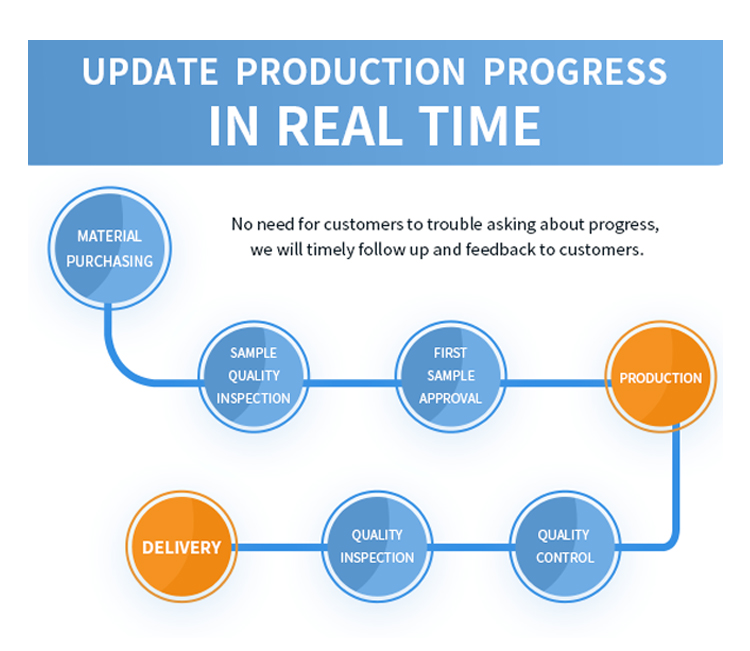 UPDATE PRODUCTION PROGRESS
IN REAL TIME

No need for customers to trouble asking about progress, we will timely follow up and feedback to customers.

MATERIAL PURCHASING

SAMPLE QUALITY INSPECTION

FIRST SAMPLE APPROVAL

PRODUCTION

QUALITY CONTROL

QUALITY INSPECTION

DELIVERY